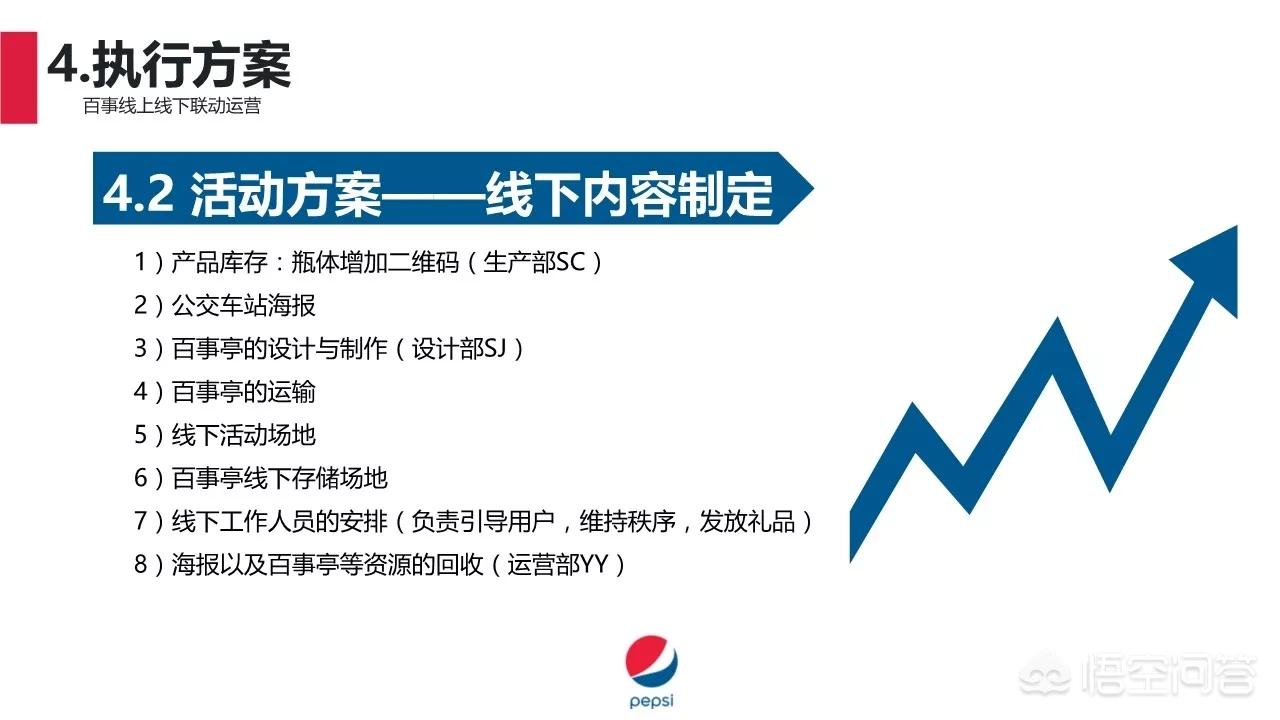 4.执行方案
百事线上线下联动运营

4.2 活动方案——线下内容制定

1）产品库存：瓶体增加二维码（生产部SC）
2）公交车站海报
3）百事亭的设计与制作（设计部SJ）
4）百事亭的运输
5）线下活动场地
6）百事亭线下存储场地
7）线下工作人员的安排（负责引导用户，维持秩序，发放礼品）
8）海报以及百事亭等资源的回收（运营部YY）

pepsi

悟空问答